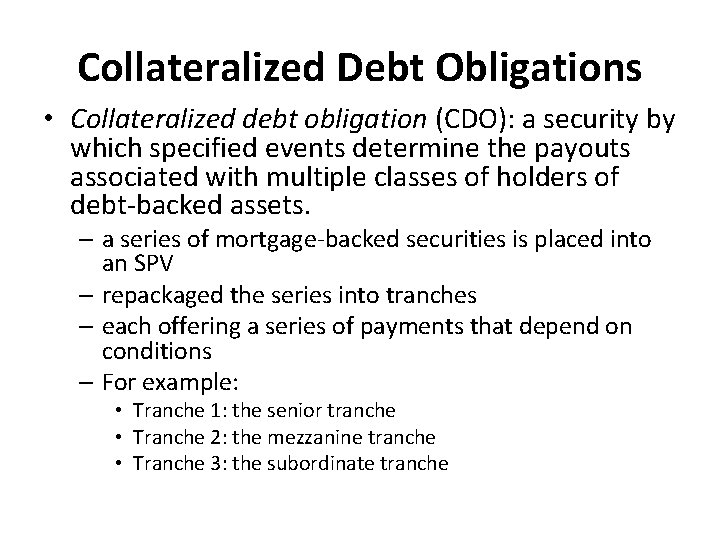 Collateralized Debt Obligations

• Collateralized debt obligation (CDO): a security by which specified events determine the payouts associated with multiple classes of holders of debt-backed assets.

– a series of mortgage-backed securities is placed into an SPV
– repackaged the series into tranches
– each offering a series of payments that depend on conditions
– For example:
• Tranche 1: the senior tranche
• Tranche 2: the mezzanine tranche
• Tranche 3: the subordinate tranche